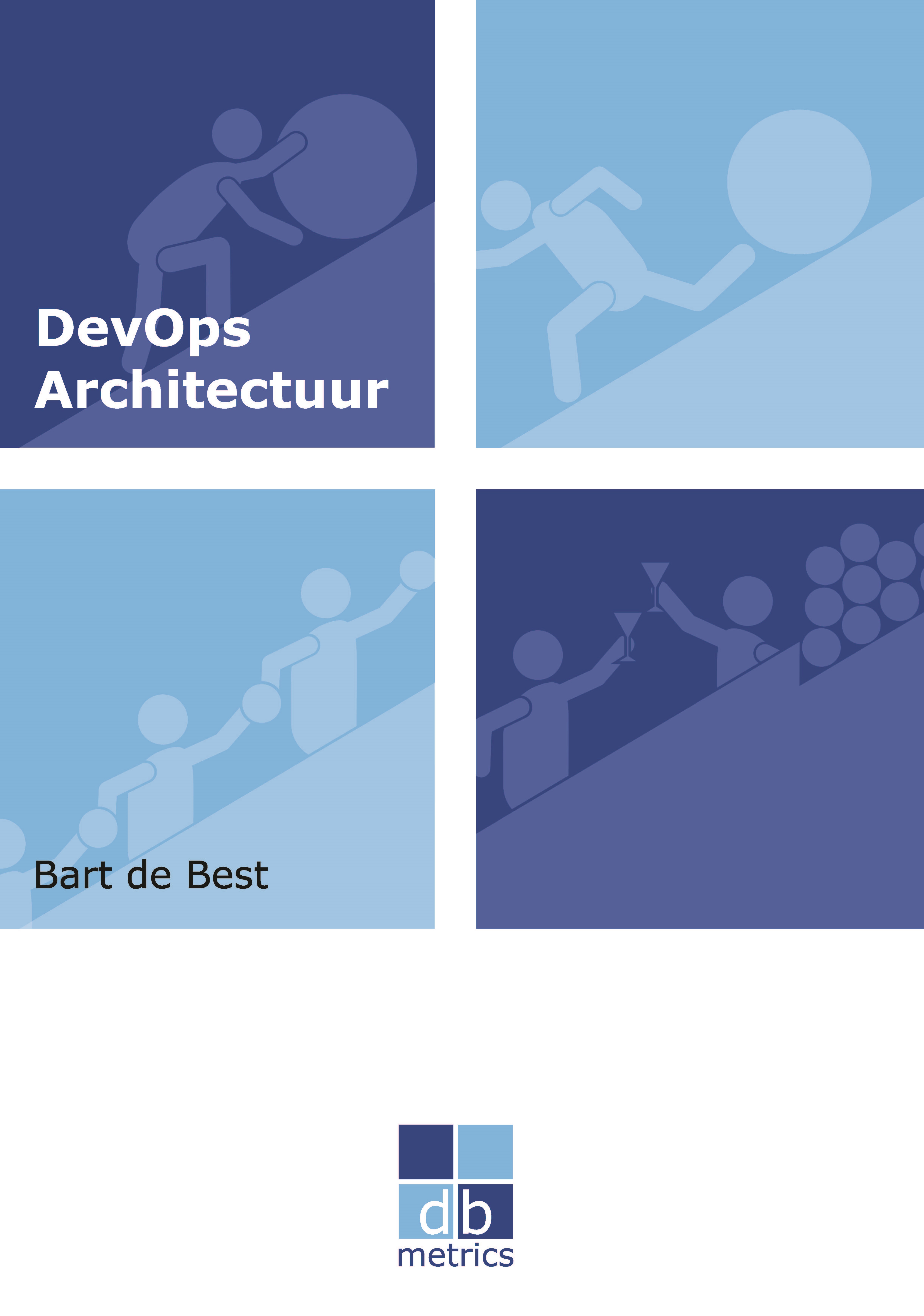 DevOps
Architectuur

Bart de Best

db
metrics